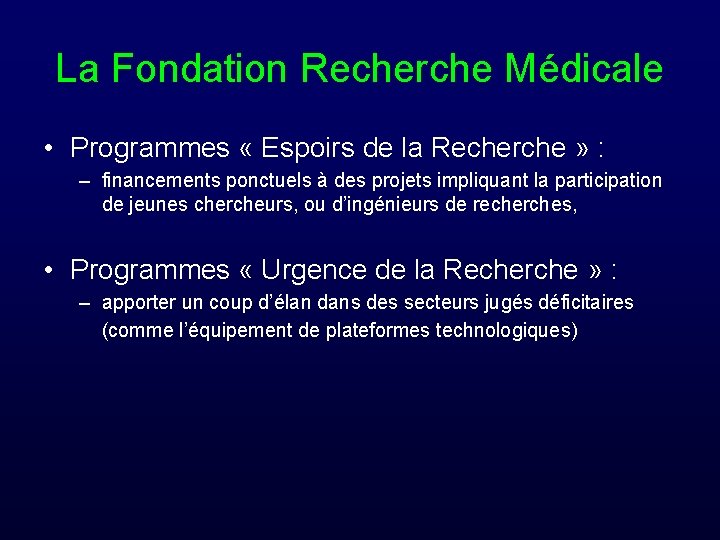 La Fondation Recherche Médicale

• Programmes « Espoirs de la Recherche » :
– financements ponctuels à des projets impliquant la participation de jeunes chercheurs, ou d'ingénieurs de recherches,

• Programmes « Urgence de la Recherche » :
– apporter un coup d'élan dans des secteurs jugés déficitaires (comme l'équipement de plateformes technologiques)